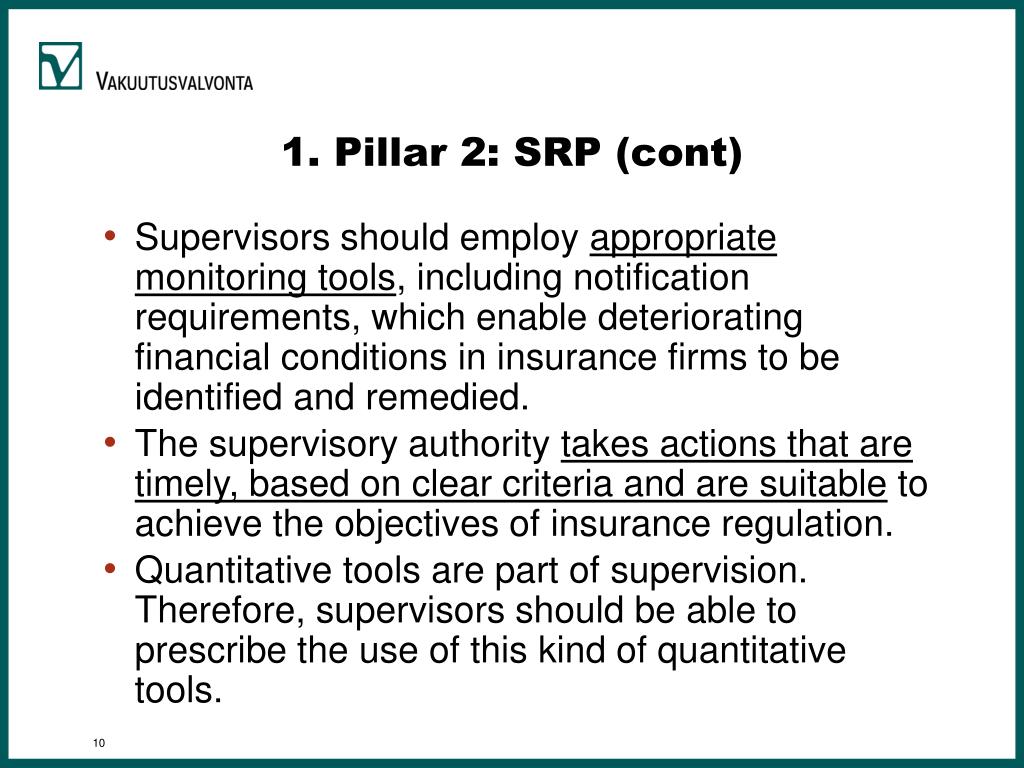 VAKUUTUSVALVONTA

1. Pillar 2: SRP (cont)

• Supervisors should employ appropriate monitoring tools, including notification requirements, which enable deteriorating financial conditions in insurance firms to be identified and remedied.
• The supervisory authority takes actions that are timely, based on clear criteria and are suitable to achieve the objectives of insurance regulation.
• Quantitative tools are part of supervision. Therefore, supervisors should be able to prescribe the use of this kind of quantitative tools.

10